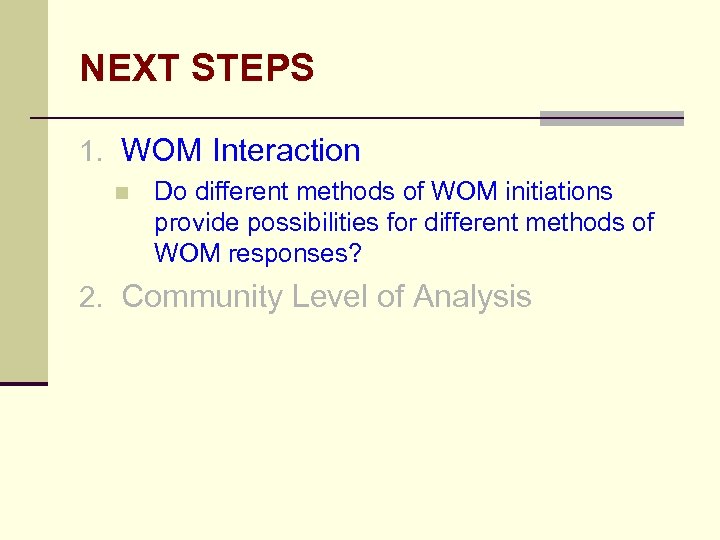 NEXT STEPS

1. WOM Interaction

Do different methods of WOM initiations provide possibilities for different methods of WOM responses?

2. Community Level of Analysis